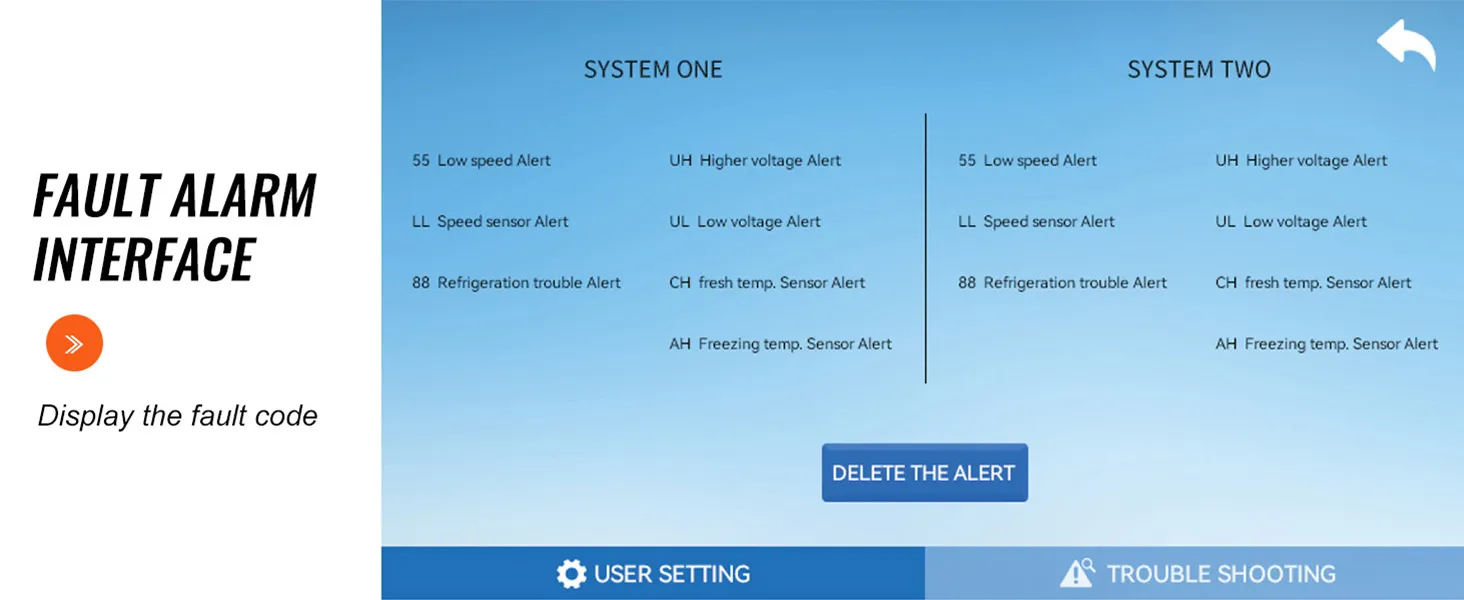 FAULT ALARM INTERFACE

Display the fault code

SYSTEM ONE

55 Low speed Alert
LL Speed sensor Alert
88 Refrigeration trouble Alert

UH Higher voltage Alert
UL Low voltage Alert
CH fresh temp. Sensor Alert
AH Freezing temp. Sensor Alert

SYSTEM TWO

55 Low speed Alert
LL Speed sensor Alert
88 Refrigeration trouble Alert

UH Higher voltage Alert
UL Low voltage Alert
CH fresh temp. Sensor Alert
AH Freezing temp. Sensor Alert

DELETE THE ALERT

USER SETTING

TROUBLE SHOOTING